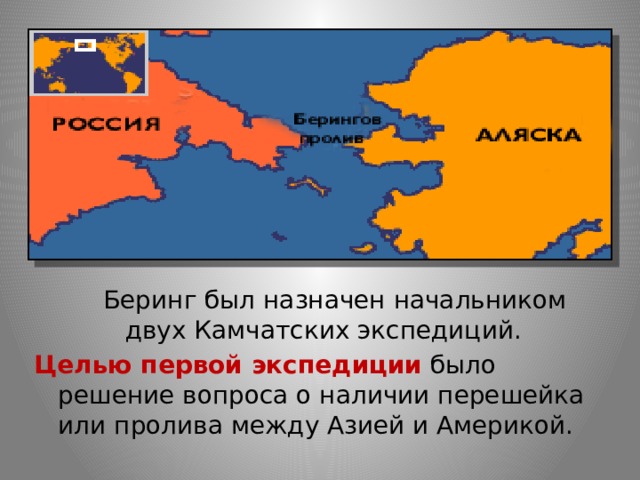 РОССИЯ

Берингов пролив

АЛЯСКА

Беринг был назначен начальником двух Камчатских экспедиций.

Целью первой экспедиции было решение вопроса о наличии перешейка или пролива между Азией и Америкой.